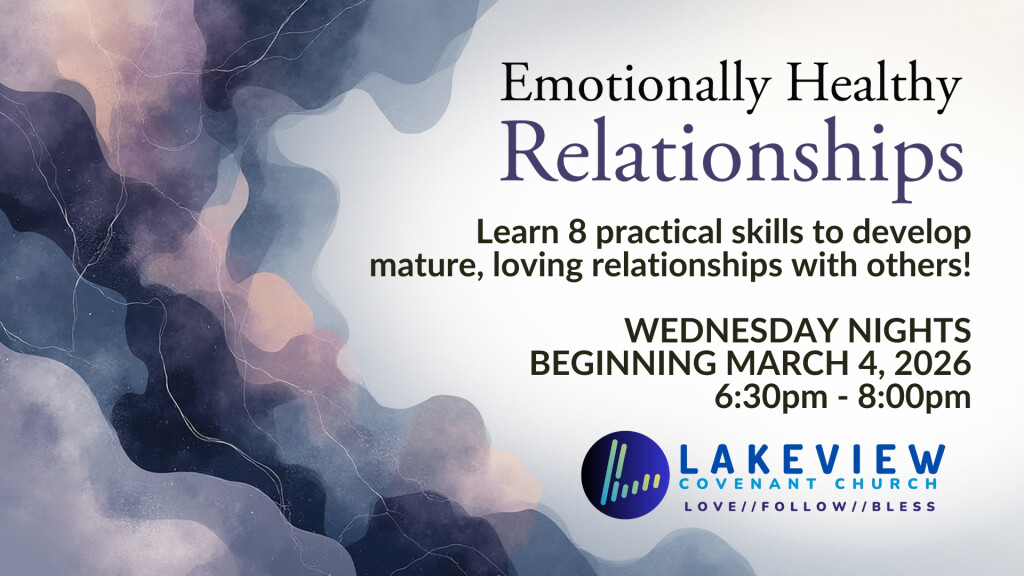 Emotionally Healthy
Relationships

Learn 8 practical skills to develop mature, loving relationships with others!

WEDNESDAY NIGHTS
BEGINNING MARCH 4, 2026
6:30pm - 8:00pm

LAKEVIEW
COVENANT CHURCH
LOVE//FOLLOW//BLESS